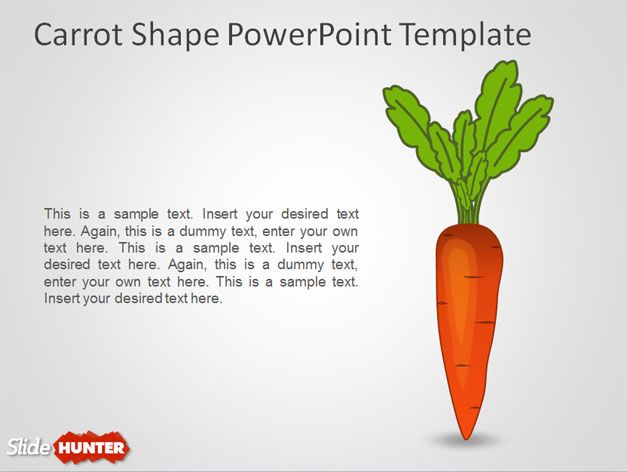 Carrot Shape PowerPoint Template

This is a sample text. Insert your desired text here. Again, this is a dummy text, enter your own text here. This is a sample text. Insert your desired text here. Again, this is a dummy text, enter your own text here. This is a sample text. Insert your desired text here.

Slide HUNTER